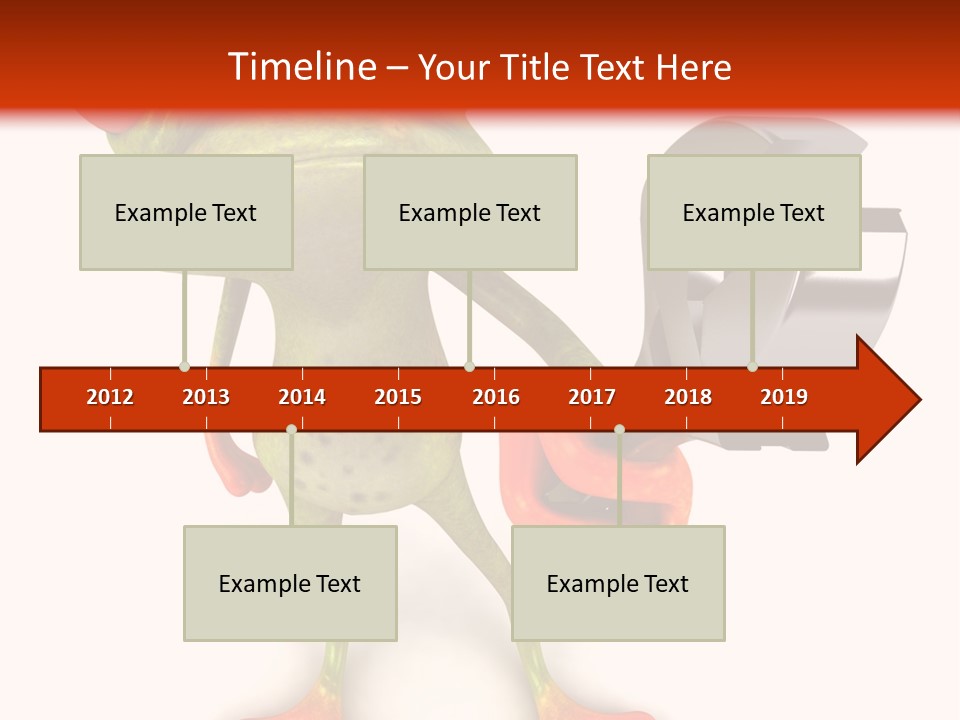 Timeline – Your Title Text Here

Example Text

Example Text

Example Text

2012 2013 2014 2015 2016 2017 2018 2019

Example Text

Example Text